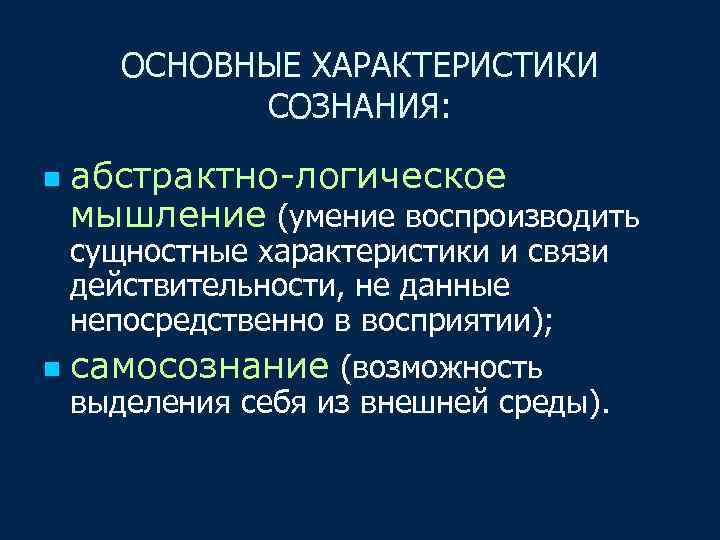 ОСНОВНЫЕ ХАРАКТЕРИСТИКИ СОЗНАНИЯ:

абстрактно-логическое мышление (умение воспроизводить сущностные характеристики и связи действительности, не данные непосредственно в восприятии);

самосознание (возможность выделения себя из внешней среды).